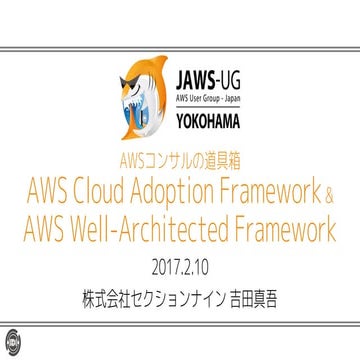 JAWS-UG
AWS User Group - Japan
YOKOHAMA

AWSコンサルの道具箱
AWS Cloud Adoption Framework &
AWS Well-Architected Framework

2017.2.10
株式会社セクションナイン 吉田真吾